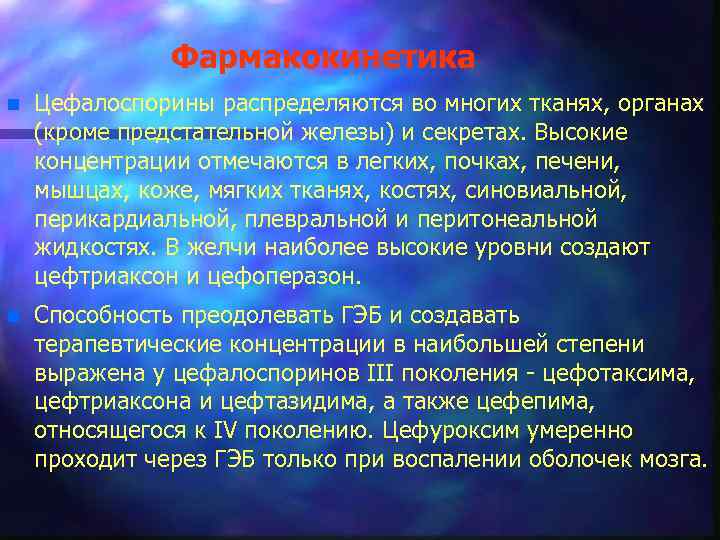 Фармакокинетика

Цефалоспорины распределяются во многих тканях, органах (кроме предстательной железы) и секретах. Высокие концентрации отмечаются в легких, почках, печени, мышцах, коже, мягких тканях, костях, синовиальной, перикардиальной, плевральной и перитонеальной жидкостях. В желчи наиболее высокие уровни создают цефтриаксон и цефоперазон.

Способность преодолевать ГЭБ и создавать терапевтические концентрации в наибольшей степени выражена у цефалоспоринов III поколения - цефотаксима, цефтриаксона и цефтазидима, а также цефепима, относящегося к IV поколению. Цефуроксим умеренно проходит через ГЭБ только при воспалении оболочек мозга.